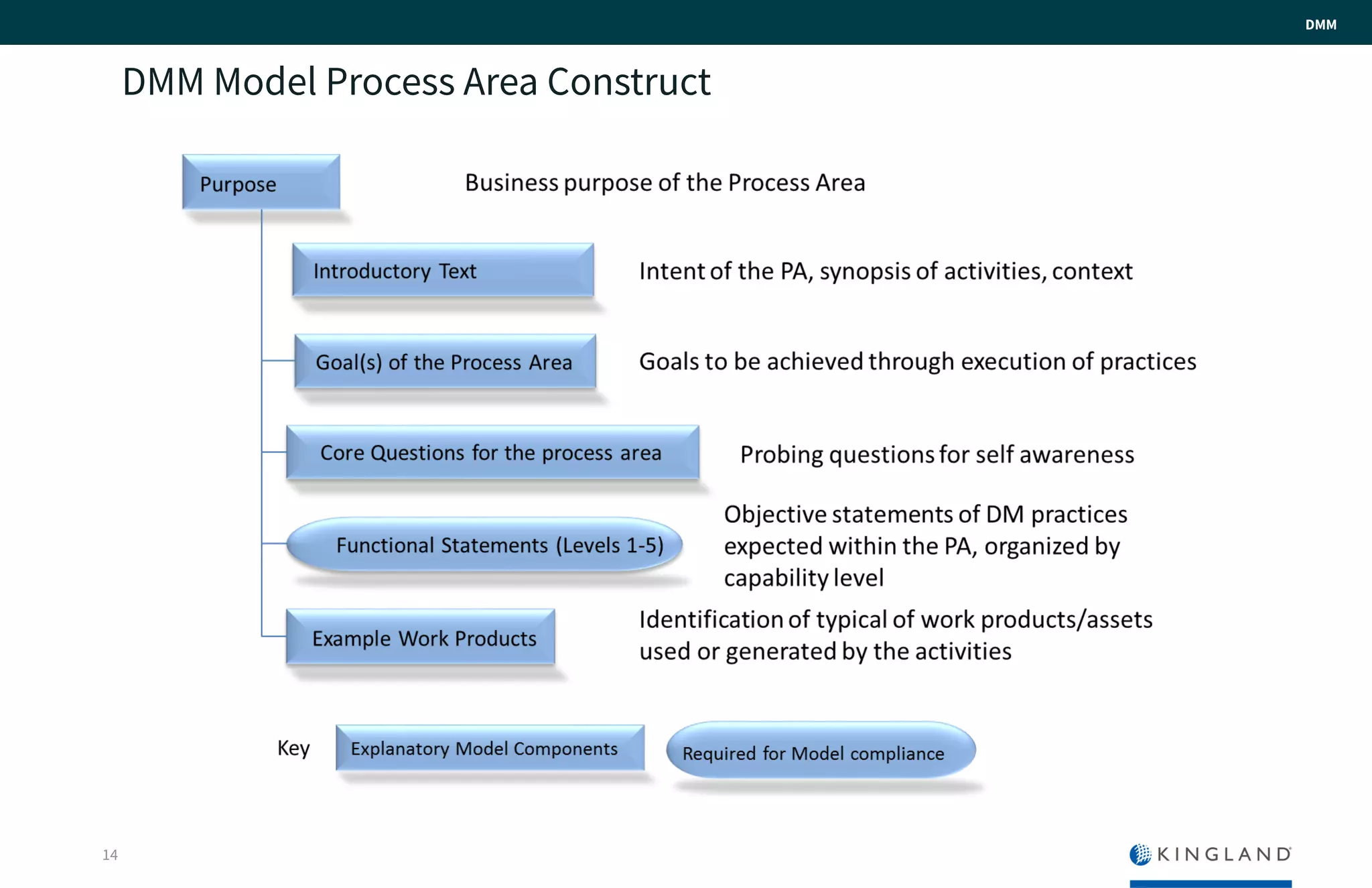 DMM

DMM Model Process Area Construct

Purpose

Business purpose of the Process Area

Introductory Text

Intent of the PA, synopsis of activities, context

Goal(s) of the Process Area

Goals to be achieved through execution of practices

Core Questions for the process area

Probing questions for self awareness

Functional Statements (Levels 1-5)

Objective statements of DM practices expected within the PA, organized by capability level

Example Work Products

Identification of typical of work products/assets used or generated by the activities

Key

Explanatory Model Components

Required for Model compliance

14

KINGLAND